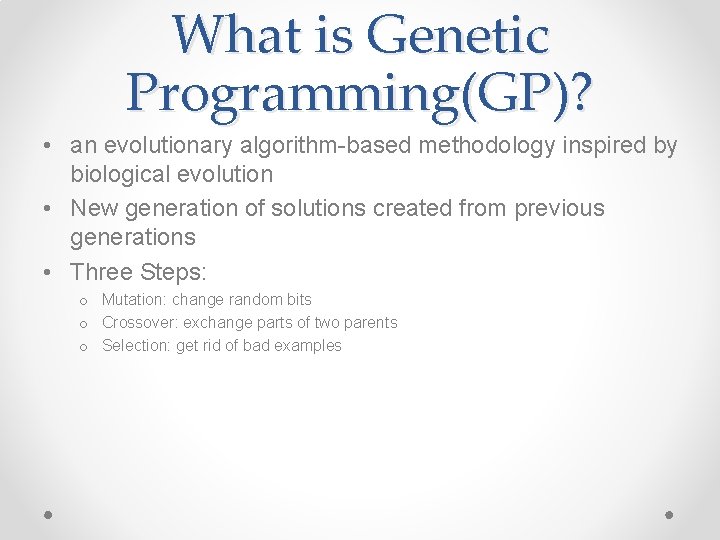 What is Genetic Programming(GP)?

• an evolutionary algorithm-based methodology inspired by biological evolution
• New generation of solutions created from previous generations
• Three Steps:
  o Mutation: change random bits
  o Crossover: exchange parts of two parents
  o Selection: get rid of bad examples